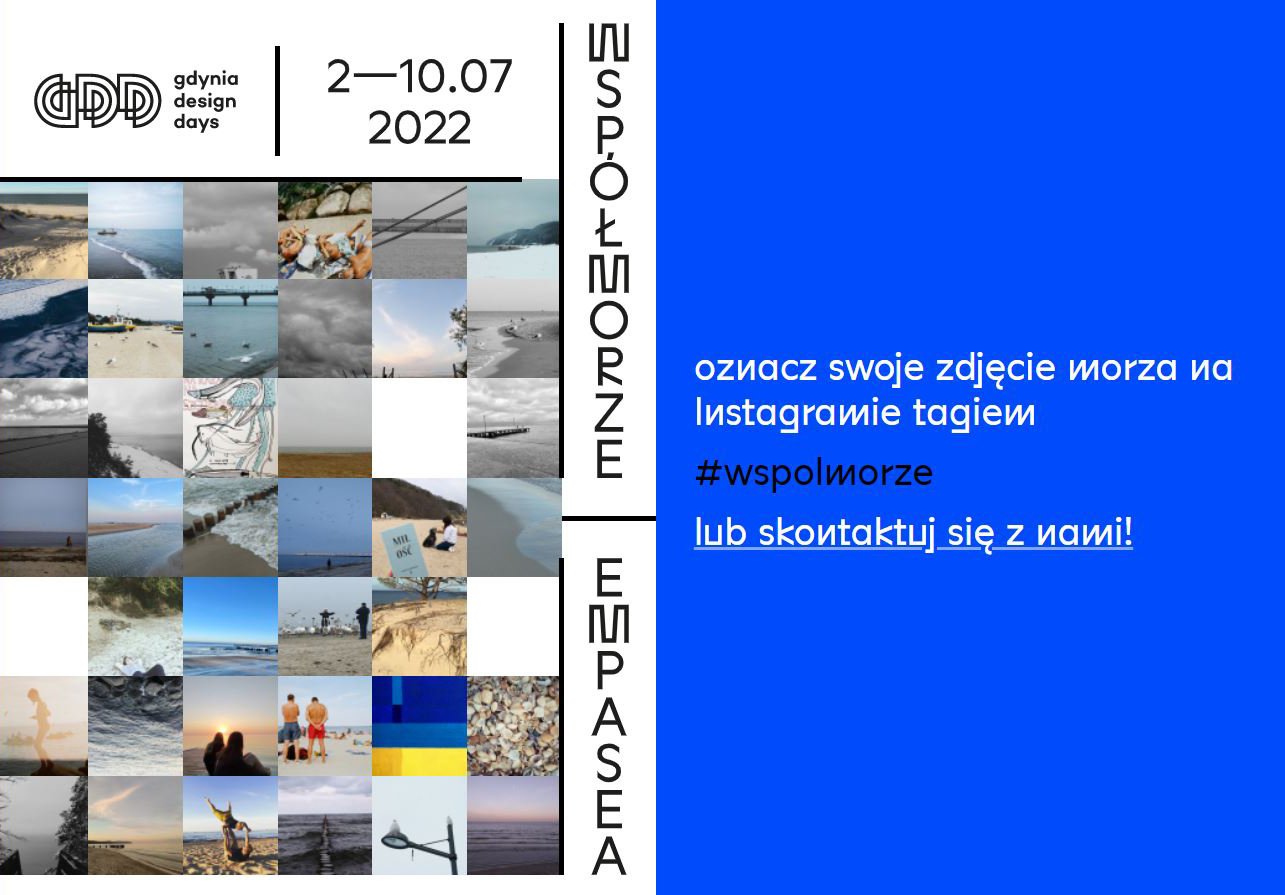 GDD gdynia design days

2—10.07 2022

WSPÓŁMORZE

EMPASEA

MIŁOŚĆ

oznacz swoje zdjęcie morza na Instagramie tagiem

#wspolmorze

lub skontaktuj się z nami!